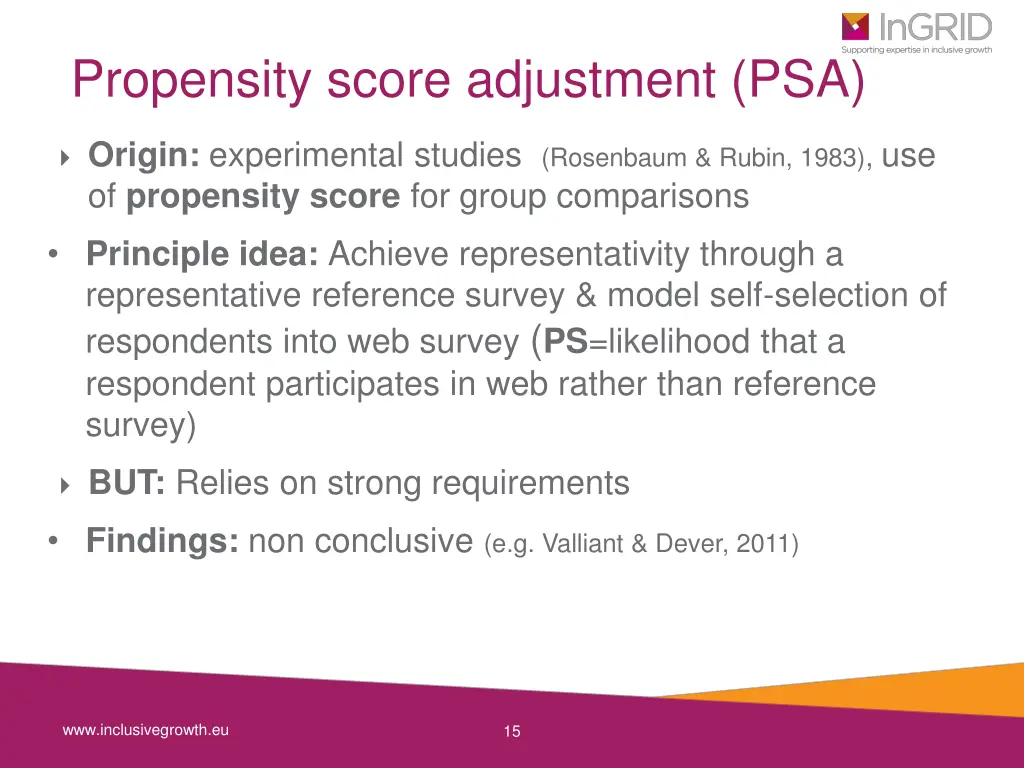 InGRID
Supporting expertise in inclusive growth

Propensity score adjustment (PSA)

Origin: experimental studies (Rosenbaum & Rubin, 1983), use of propensity score for group comparisons

• Principle idea: Achieve representativity through a representative reference survey & model self-selection of respondents into web survey (PS=likelihood that a respondent participates in web rather than reference survey)

BUT: Relies on strong requirements

• Findings: non conclusive (e.g. Valliant & Dever, 2011)

www.inclusivegrowth.eu

15